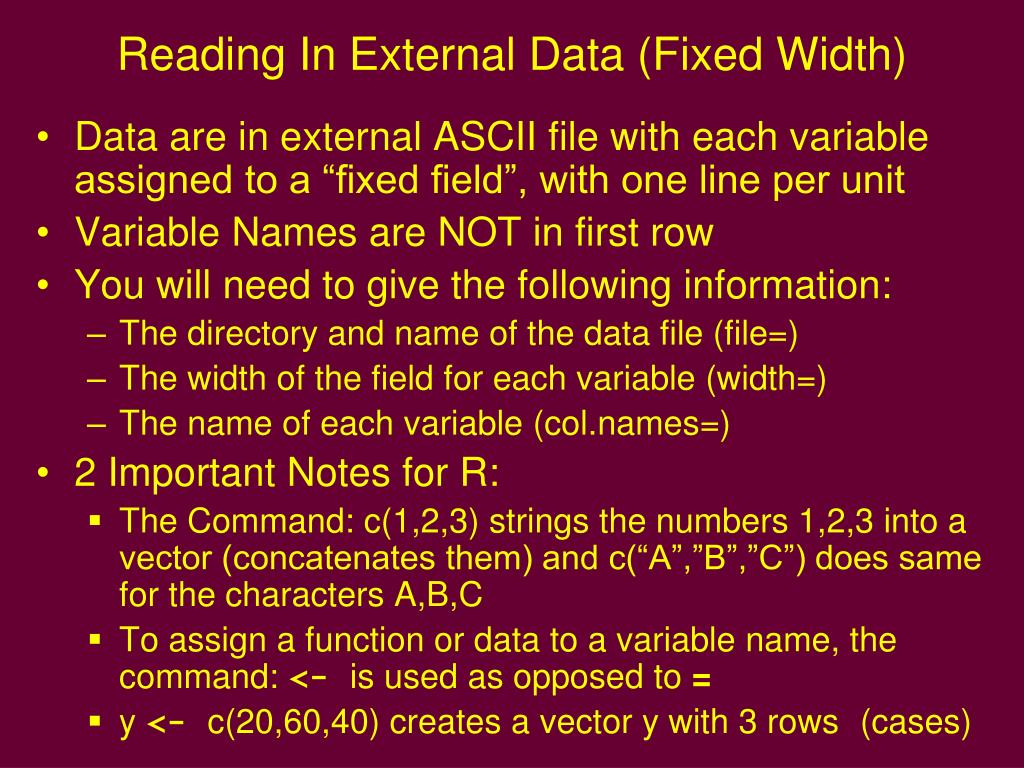 Reading In External Data (Fixed Width)

• Data are in external ASCII file with each variable assigned to a “fixed field”, with one line per unit
• Variable Names are NOT in first row
• You will need to give the following information:
– The directory and name of the data file (file=)
– The width of the field for each variable (width=)
– The name of each variable (col.names=)
• 2 Important Notes for R:
▪ The Command: c(1,2,3) strings the numbers 1,2,3 into a vector (concatenates them) and c(“A”,”B”,”C”) does same for the characters A,B,C
▪ To assign a function or data to a variable name, the command: <- is used as opposed to =
▪ y <- c(20,60,40) creates a vector y with 3 rows (cases)